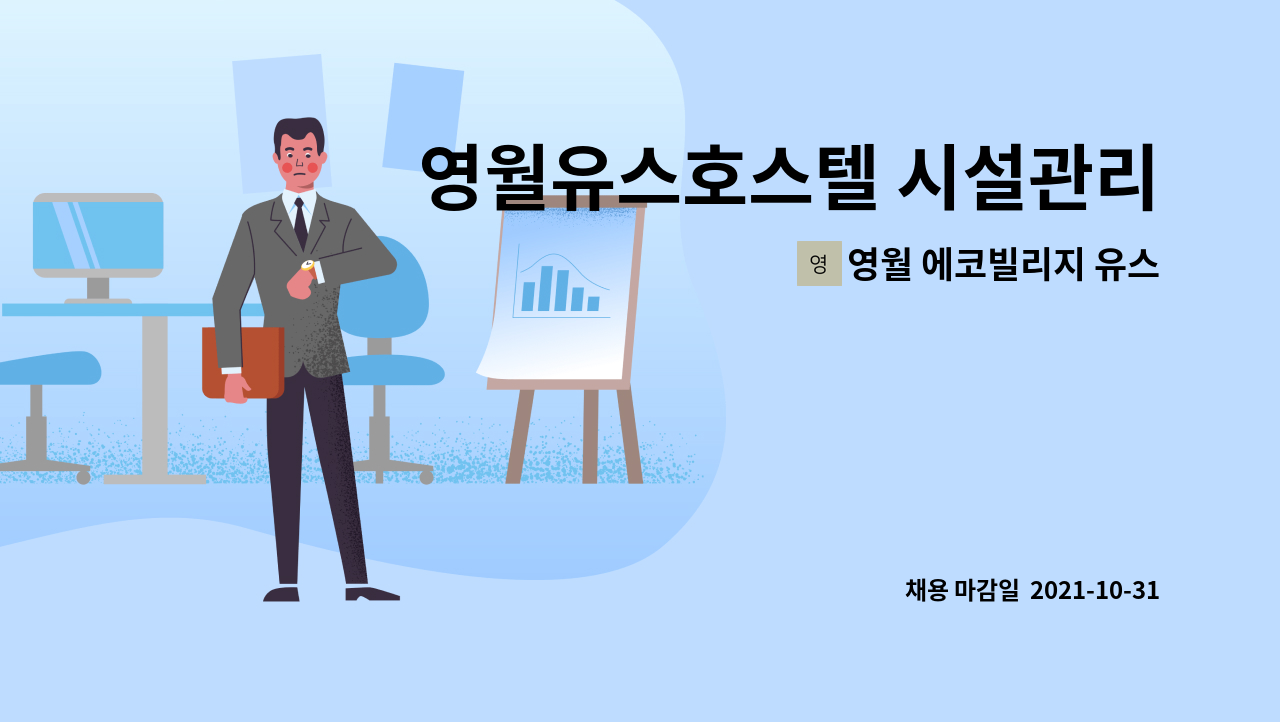 영월유스호스텔 시설관리

영 영월 에코빌리지 유스

채용 마감일 2021-10-31